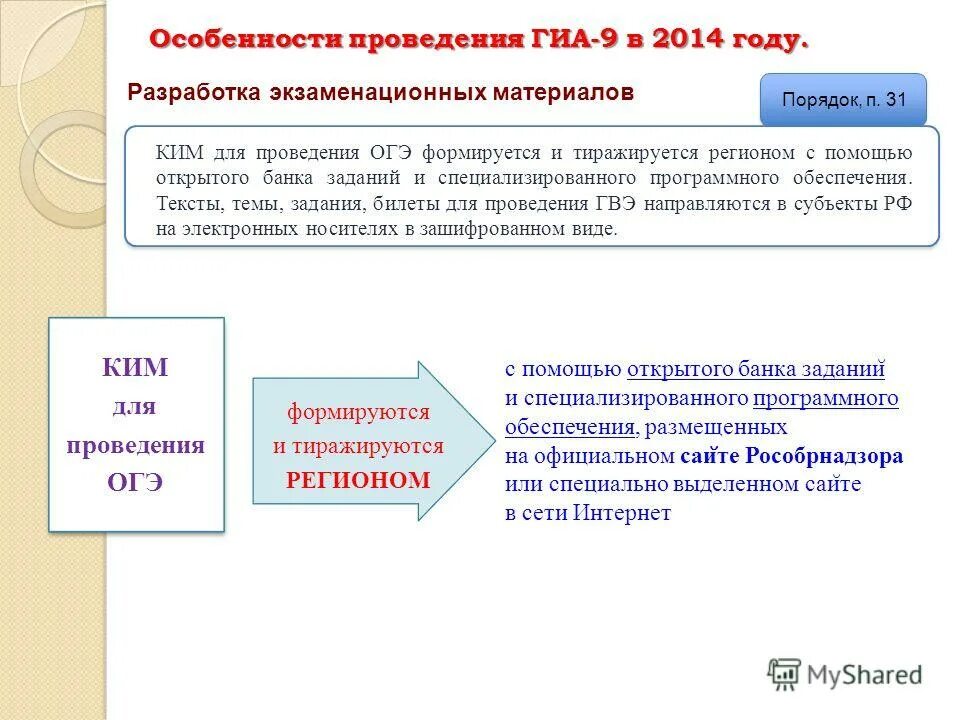 Особенности проведения ГИА-9 в 2014 году.

Разработка экзаменационных материалов

Порядок, п. 31

КИМ для проведения ОГЭ формируется и тиражируется регионом с помощью открытого банка заданий и специализированного программного обеспечения. Тексты, темы, задания, билеты для проведения ГВЭ направляются в субъекты РФ на электронных носителях в зашифрованном виде.

КИМ для проведения ОГЭ

формируются и тиражируются РЕГИОНОМ

с помощью открытого банка заданий и специализированного программного обеспечения, размещенных на официальном сайте Рособрнадзора или специально выделенном сайте в сети Интернет

MyShared